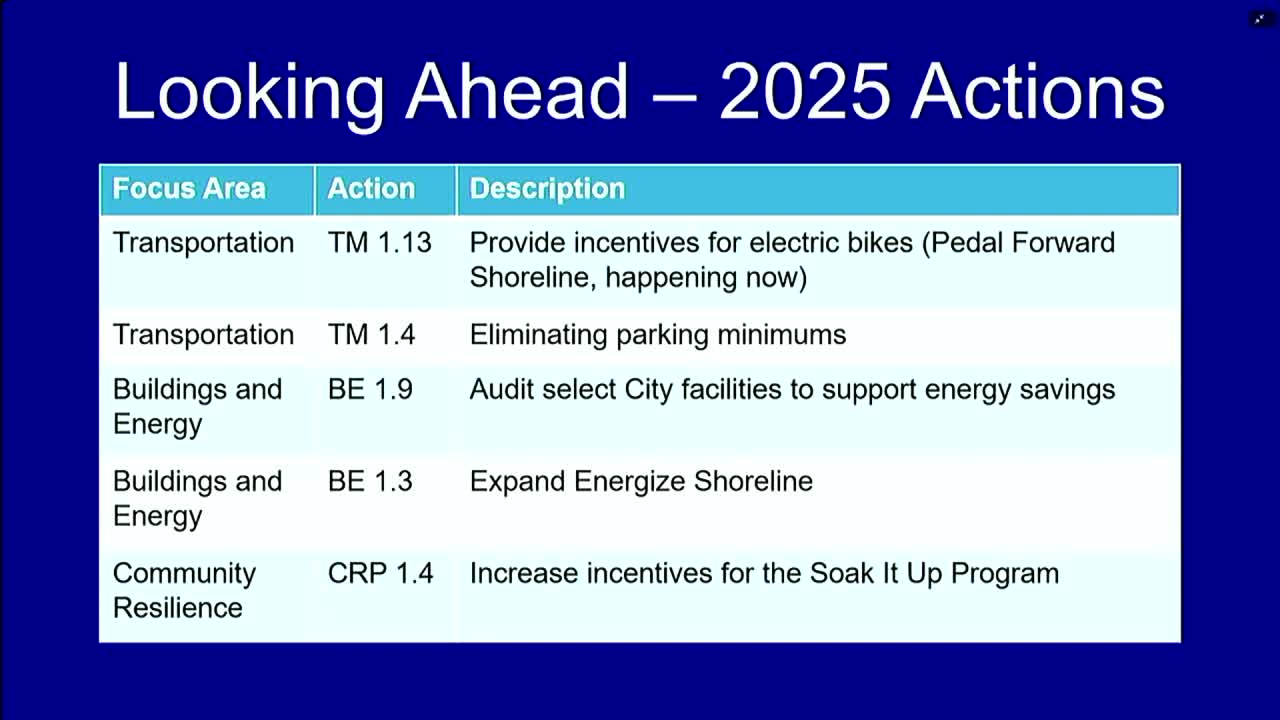 Looking Ahead – 2025 Actions

| Focus Area | Action | Description |
|---|---|---|
| Transportation | TM 1.13 | Provide incentives for electric bikes (Pedal Forward Shoreline, happening now) |
| Transportation | TM 1.4 | Eliminating parking minimums |
| Buildings and Energy | BE 1.9 | Audit select City facilities to support energy savings |
| Buildings and Energy | BE 1.3 | Expand Energize Shoreline |
| Community Resilience | CRP 1.4 | Increase incentives for the Soak It Up Program |